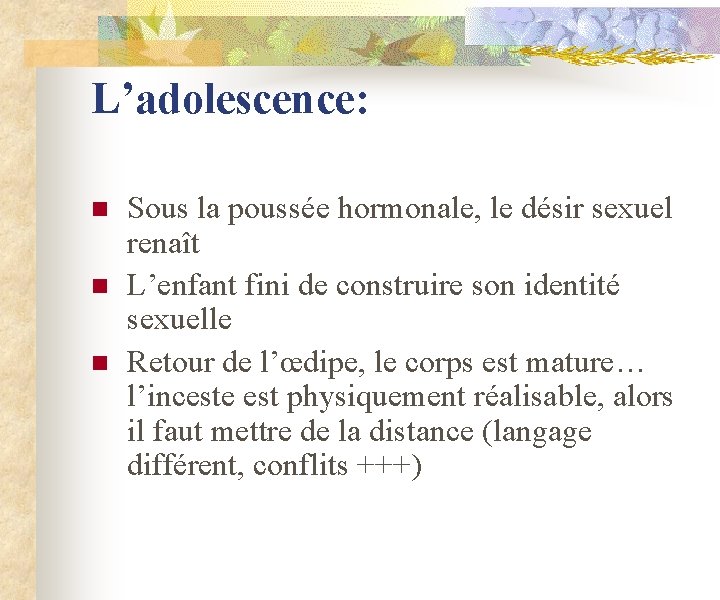 L’adolescence:

Sous la poussée hormonale, le désir sexuel renaît

L’enfant fini de construire son identité sexuelle

Retour de l’œdipe, le corps est mature… l’inceste est physiquement réalisable, alors il faut mettre de la distance (langage différent, conflits +++)